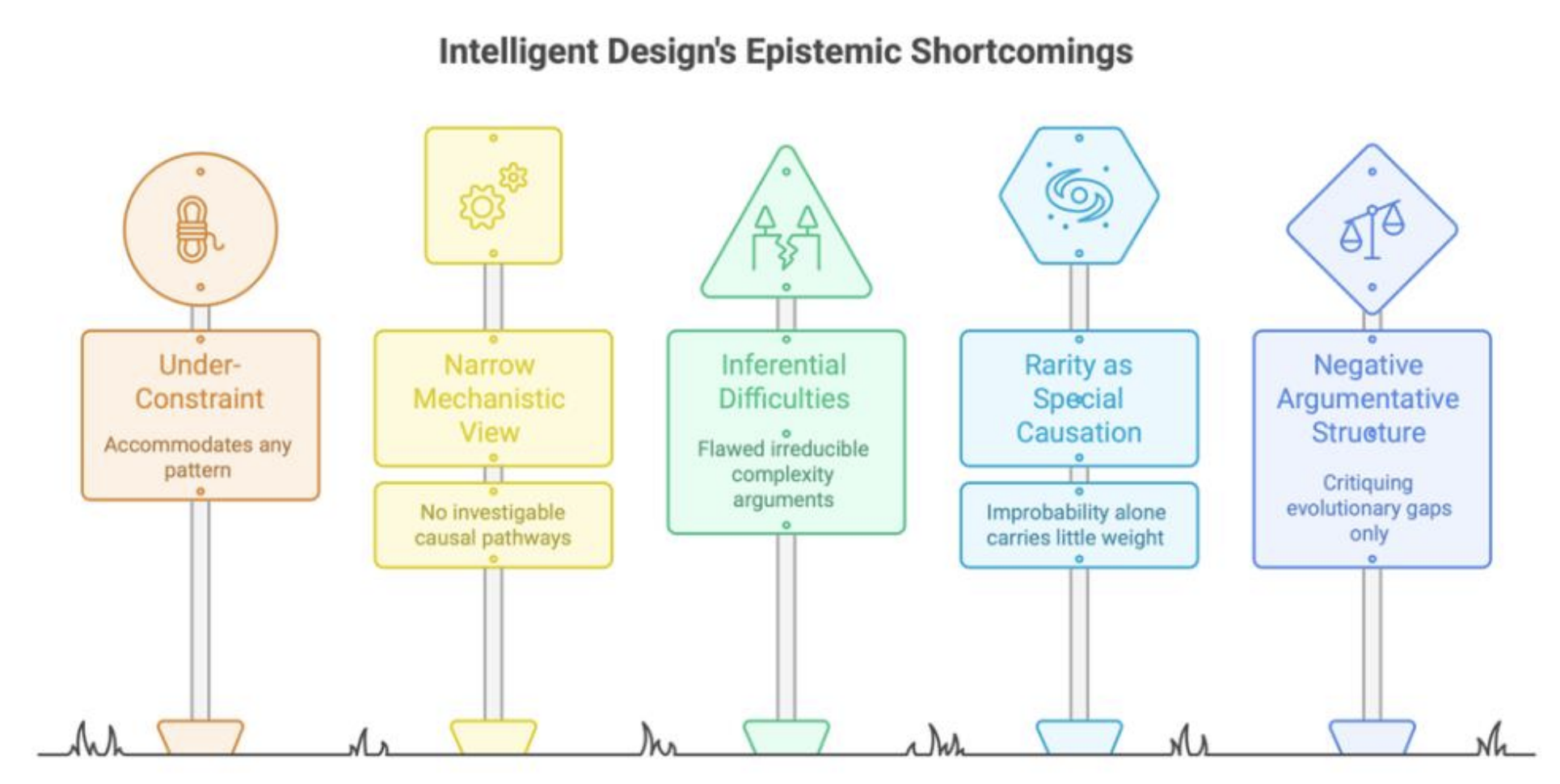 Intelligent Design's Epistemic Shortcomings

Under-Constraint

Accommodates any pattern

Narrow Mechanistic View

No investigable causal pathways

Inferential Difficulties

Flawed irreducible complexity arguments

Rarity as Special Causation

Improbability alone carries little weight

Negative Argumentative Structure

Critiquing evolutionary gaps only